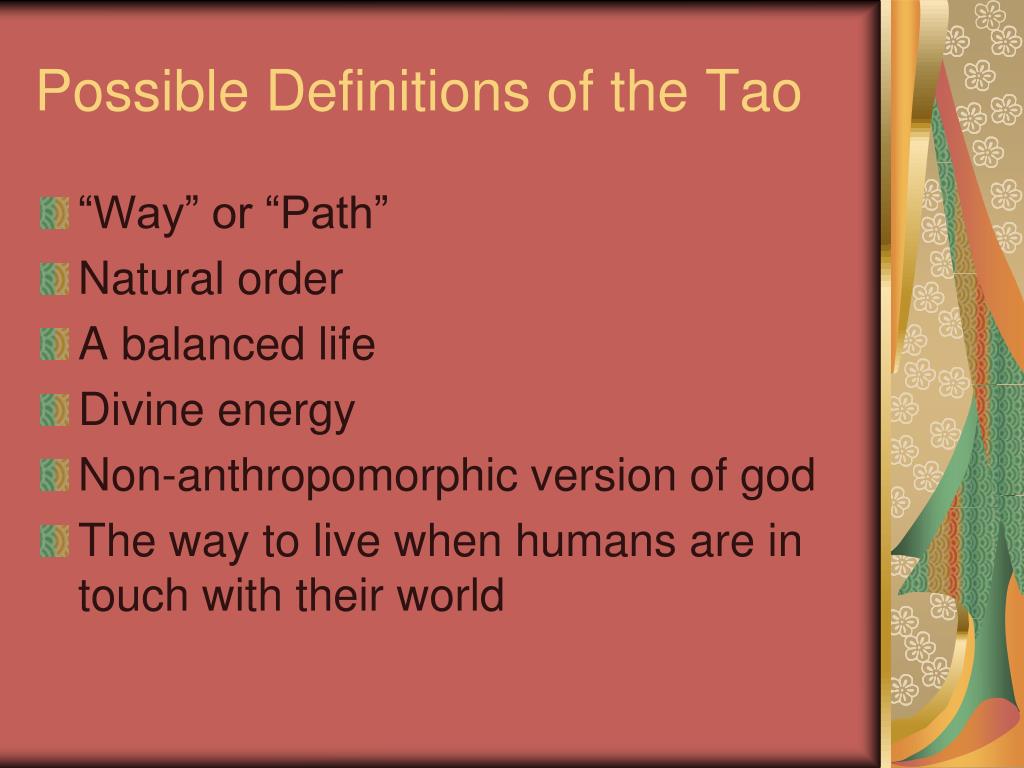 Possible Definitions of the Tao

“Way” or “Path”

Natural order

A balanced life

Divine energy

Non-anthropomorphic version of god

The way to live when humans are in touch with their world